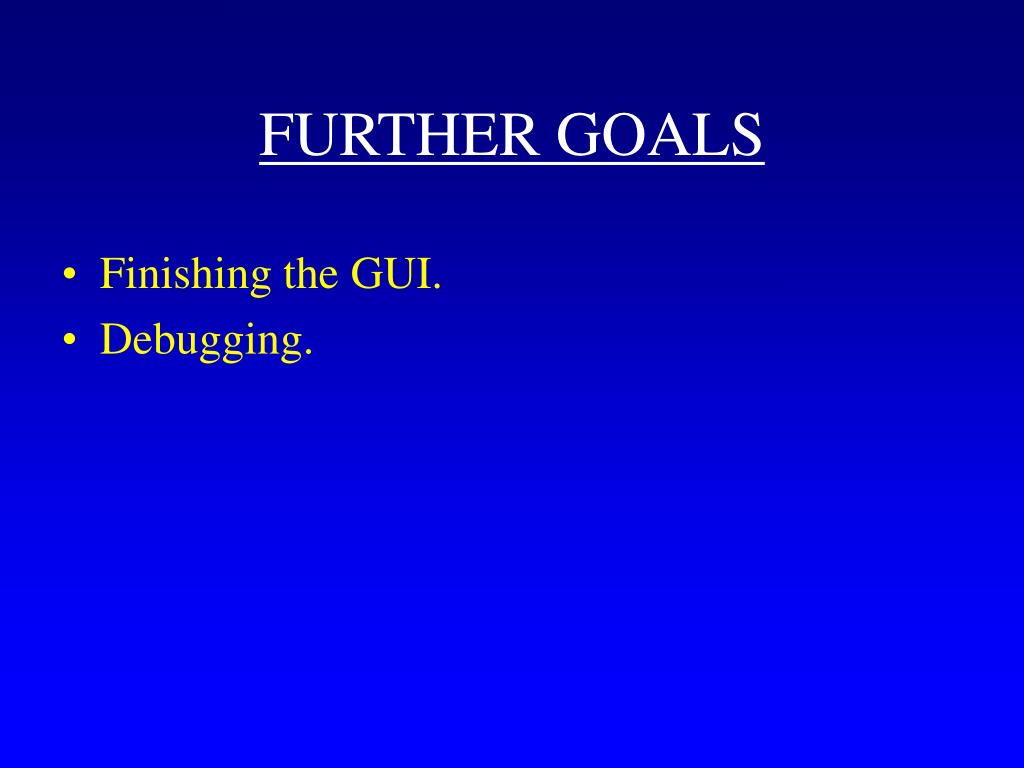 FURTHER GOALS

• Finishing the GUI.
• Debugging.